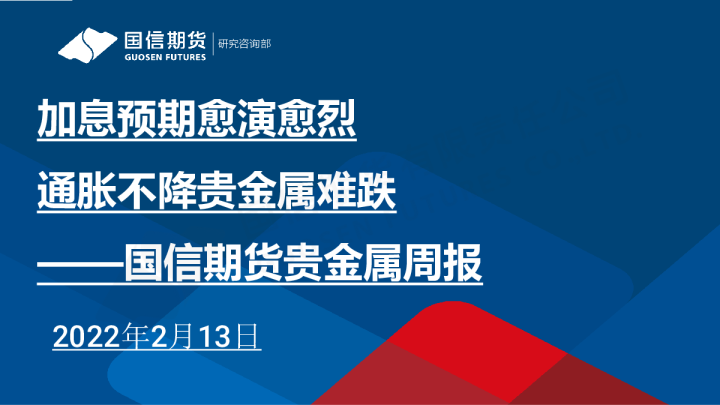 国信期货
GUOSEN FUTURES
研究咨询部

加息预期愈演愈烈

通胀不降贵金属难跌

——国信期货贵金属周报

2022年2月13日